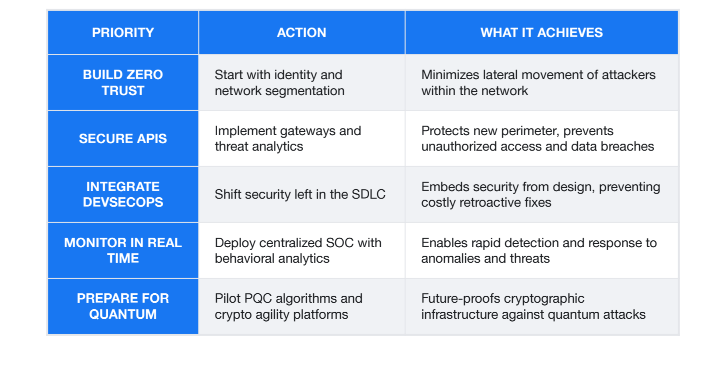 | PRIORITY | ACTION | WHAT IT ACHIEVES |
|---|---|---|
| BUILD ZERO TRUST | Start with identity and network segmentation | Minimizes lateral movement of attackers within the network |
| SECURE APIS | Implement gateways and threat analytics | Protects new perimeter, prevents unauthorized access and data breaches |
| INTEGRATE DEVSECOPS | Shift security left in the SDLC | Embeds security from design, preventing costly retroactive fixes |
| MONITOR IN REAL TIME | Deploy centralized SOC with behavioral analytics | Enables rapid detection and response to anomalies and threats |
| PREPARE FOR QUANTUM | Pilot PQC algorithms and crypto agility platforms | Future-proofs cryptographic infrastructure against quantum attacks |